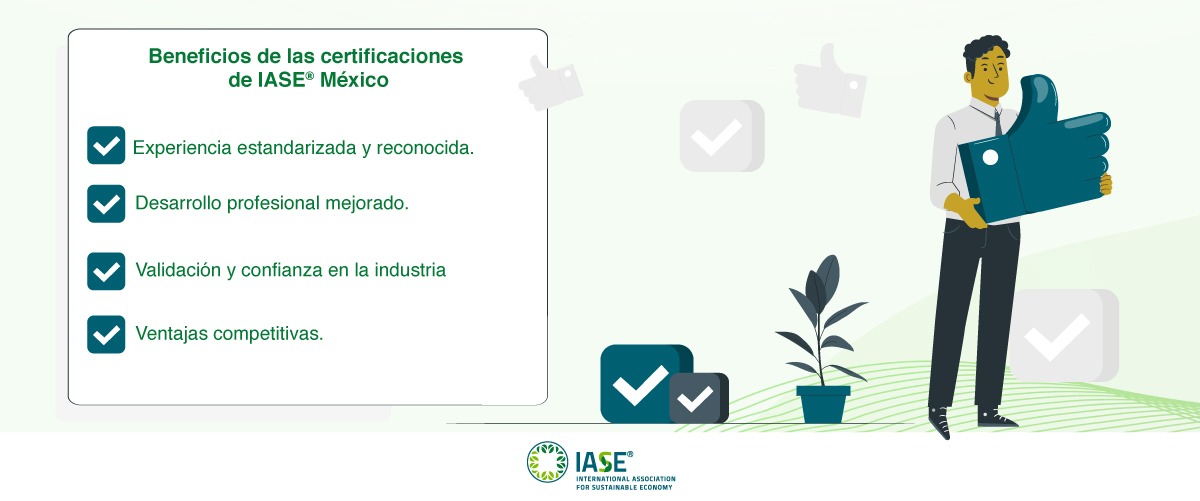 Beneficios de las certificaciones de IASE® México

Experiencia estandarizada y reconocida.

Desarrollo profesional mejorado.

Validación y confianza en la industria

Ventajas competitivas.

IASE®
INTERNATIONAL ASSOCIATION FOR SUSTAINABLE ECONOMY